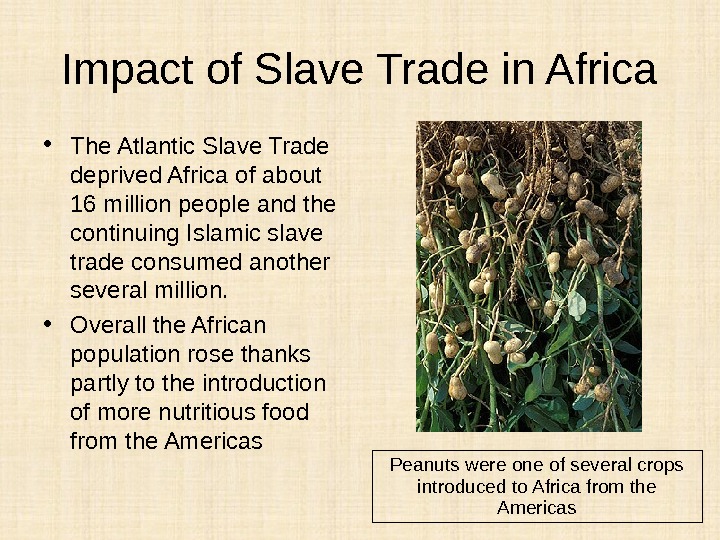 Impact of Slave Trade in Africa

• The Atlantic Slave Trade deprived Africa of about 16 million people and the continuing Islamic slave trade consumed another several million.

• Overall the African population rose thanks partly to the introduction of more nutritious food from the Americas

Peanuts were one of several crops introduced to Africa from the Americas